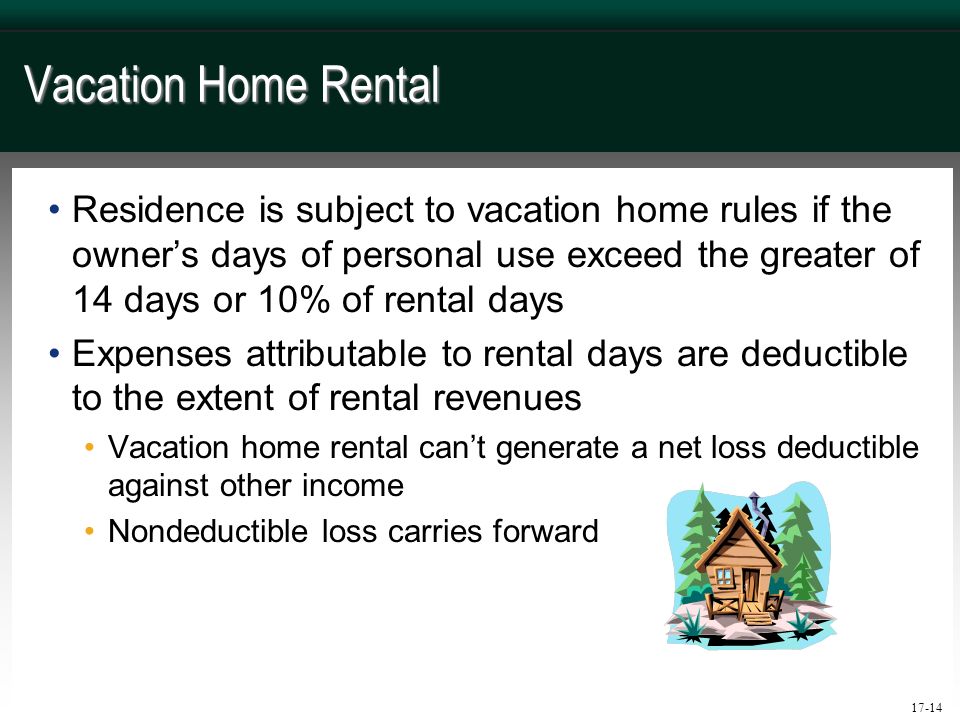 Vacation Home Rental

• Residence is subject to vacation home rules if the owner’s days of personal use exceed the greater of 14 days or 10% of rental days

• Expenses attributable to rental days are deductible to the extent of rental revenues

• Vacation home rental can’t generate a net loss deductible against other income

• Nondeductible loss carries forward

17-14